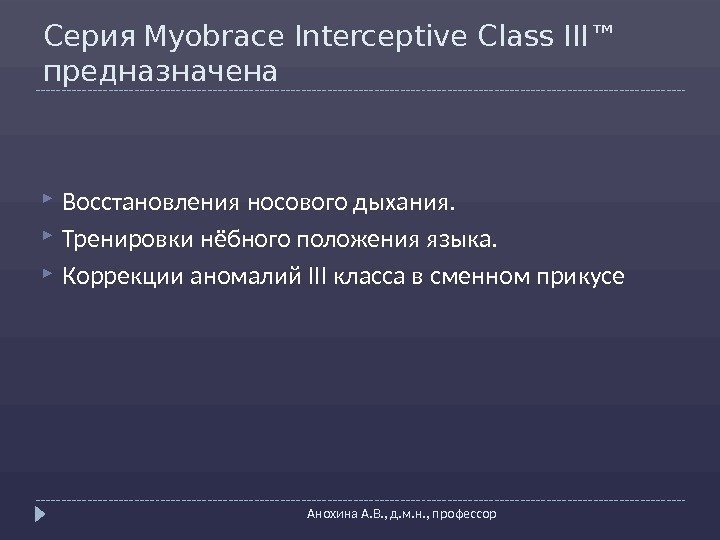 Серия Myobrace Interceptive Class III™ предназначена

Восстановления носового дыхания.

Тренировки нёбного положения языка.

Коррекции аномалий III класса в сменном прикусе

Анохина А.В., д.м.н., профессор